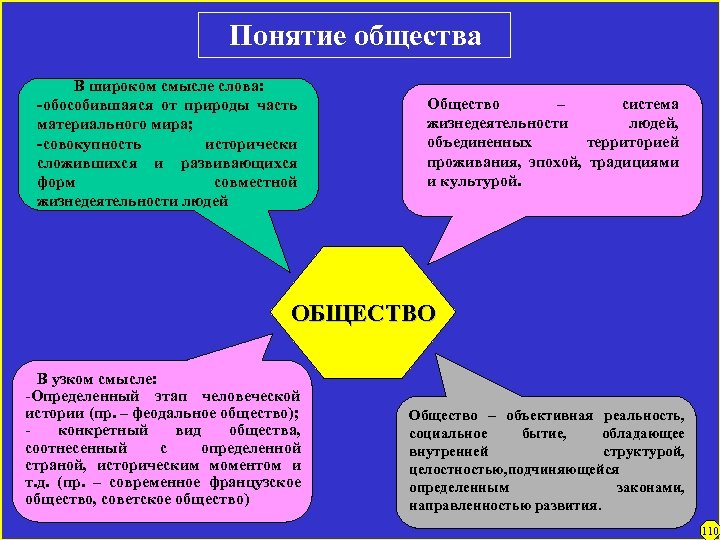 Понятие общества

В широком смысле слова:
-обособившаяся от природы часть материального мира;
-совокупность исторически сложившихся и развивающихся форм совместной жизнедеятельности людей

Общество – система жизнедеятельности людей, объединенных территорией проживания, эпохой, традициями и культурой.

ОБЩЕСТВО

В узком смысле:
-Определенный этап человеческой истории (пр. – феодальное общество);
- конкретный вид общества, соотнесенный с определенной страной, историческим моментом и т.д. (пр. – современное французское общество, советское общество)

Общество – объективная реальность, социальное бытие, обладающее внутренней структурой, целостностью,подчиняющейся определенным законами, направленностью развития.

110